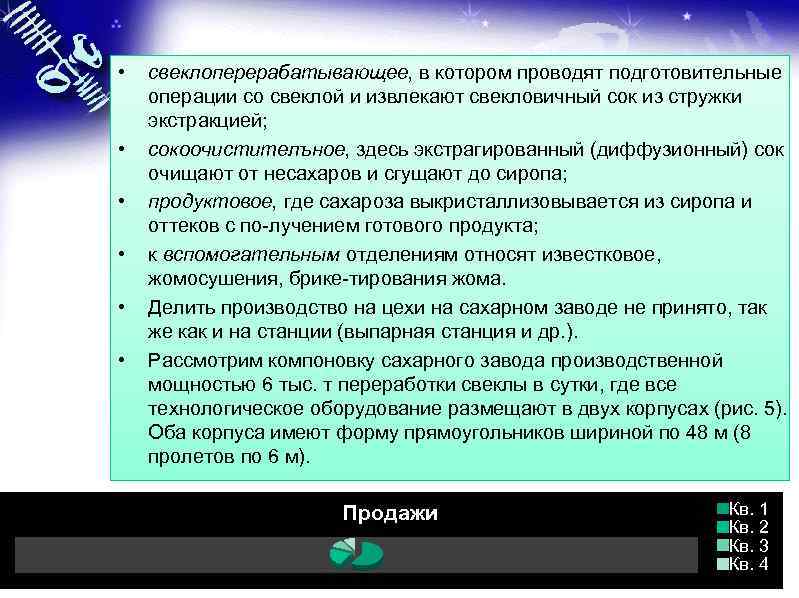 • свеклоперерабатывающее, в котором проводят подготовительные операции со свеклой и извлекают свекловичный сок из стружки экстракцией;

• сокоочистительное, здесь экстрагированный (диффузионный) сок очищают от несахаров и сгущают до сиропа;

• продуктовое, где сахароза выкристаллизовывается из сиропа и оттеков с по-лучением готового продукта;

• к вспомогательным отделениям относят известковое, жомосушения, брике-тирования жома.

• Делить производство на цехи на сахарном заводе не принято, так же как и на станции (выпарная станция и др.).

• Рассмотрим компоновку сахарного завода производственной мощностью 6 тыс. т переработки свеклы в сутки, где все технологическое оборудование размещают в двух корпусах (рис. 5). Оба корпуса имеют форму прямоугольников шириной по 48 м (8 пролетов по 6 м).

Продажи

Кв. 1
Кв. 2
Кв. 3
Кв. 4